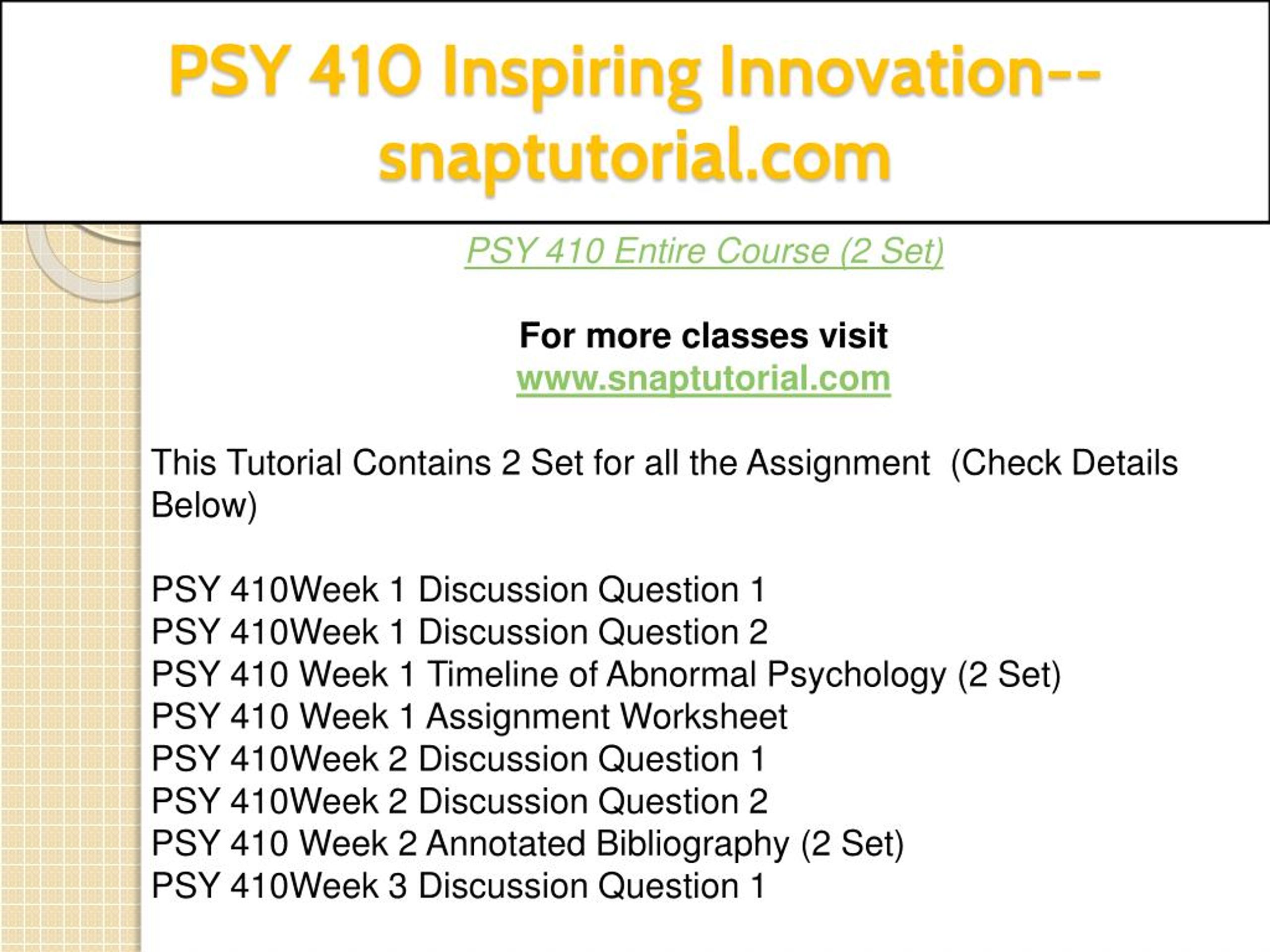 PSY 410 Inspiring Innovation--snaptutorial.com

PSY 410 Entire Course (2 Set)

For more classes visit
www.snaptutorial.com

This Tutorial Contains 2 Set for all the Assignment  (Check Details Below)

PSY 410Week 1 Discussion Question 1
PSY 410Week 1 Discussion Question 2
PSY 410 Week 1 Timeline of Abnormal Psychology (2 Set)
PSY 410 Week 1 Assignment Worksheet
PSY 410Week 2 Discussion Question 1
PSY 410Week 2 Discussion Question 2
PSY 410 Week 2 Annotated Bibliography (2 Set)
PSY 410Week 3 Discussion Question 1